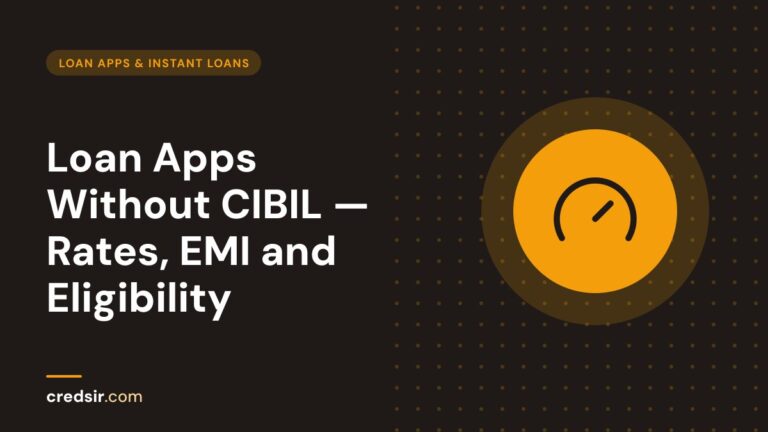 LOAN APPS & INSTANT LOANS

Loan Apps Without CIBIL — Rates, EMI and Eligibility

credsir.com